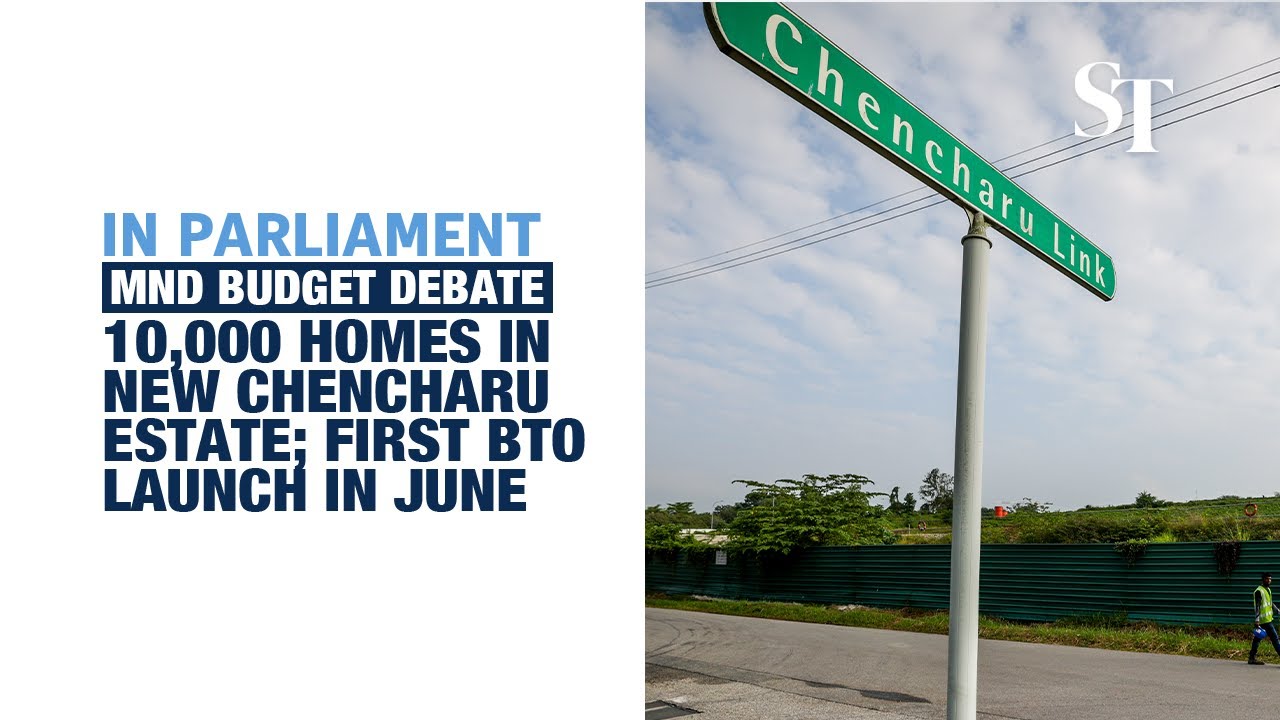 IN PARLIAMENT
MND BUDGET DEBATE
10,000 HOMES IN NEW CHENCHARU ESTATE; FIRST BTO LAUNCH IN JUNE

Chencharu Link

ST